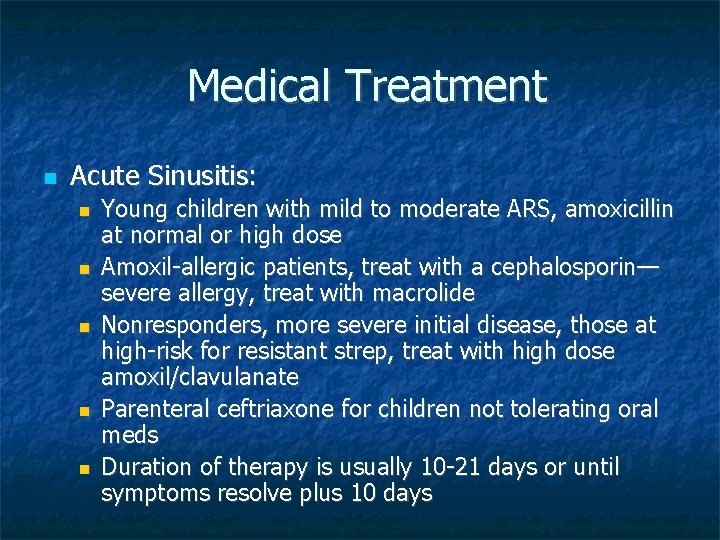 Medical Treatment

- Acute Sinusitis:
  - Young children with mild to moderate ARS, amoxicillin at normal or high dose
  - Amoxil-allergic patients, treat with a cephalosporin—severe allergy, treat with macrolide
  - Nonresponders, more severe initial disease, those at high-risk for resistant strep, treat with high dose amoxil/clavulanate
  - Parenteral ceftriaxone for children not tolerating oral meds
  - Duration of therapy is usually 10-21 days or until symptoms resolve plus 10 days